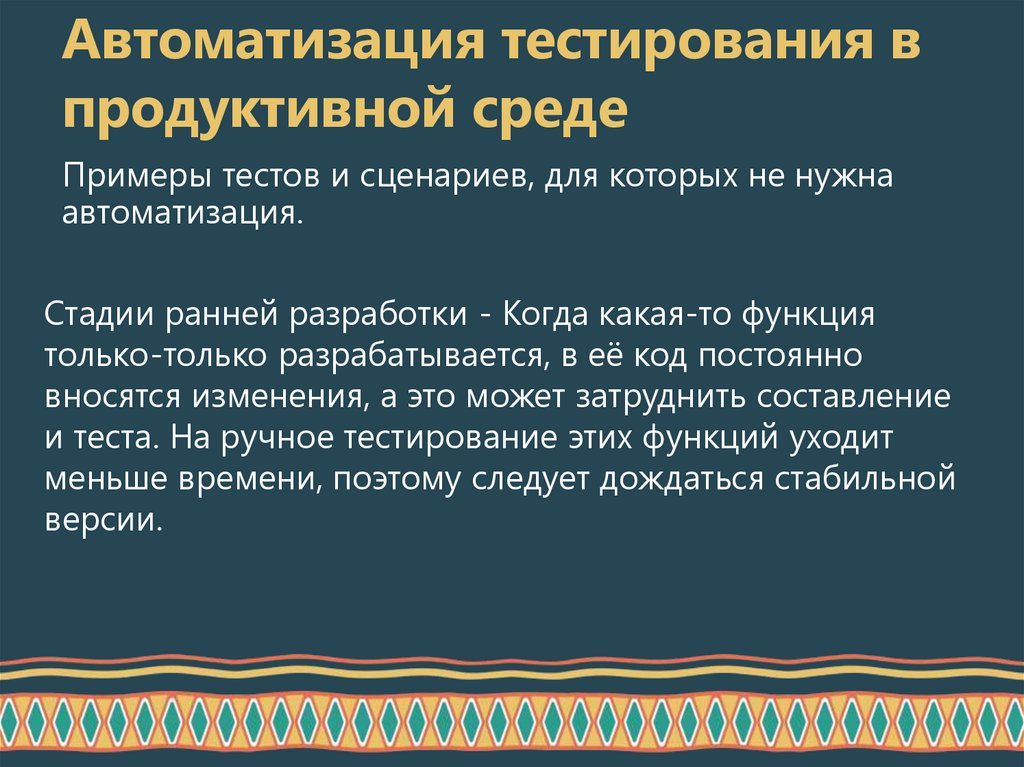 Автоматизация тестирования в продуктивной среде

Примеры тестов и сценариев, для которых не нужна автоматизация.

Стадии ранней разработки - Когда какая-то функция только-только разрабатывается, в её код постоянно вносятся изменения, а это может затруднить составление и теста. На ручное тестирование этих функций уходит меньше времени, поэтому следует дождаться стабильной версии.